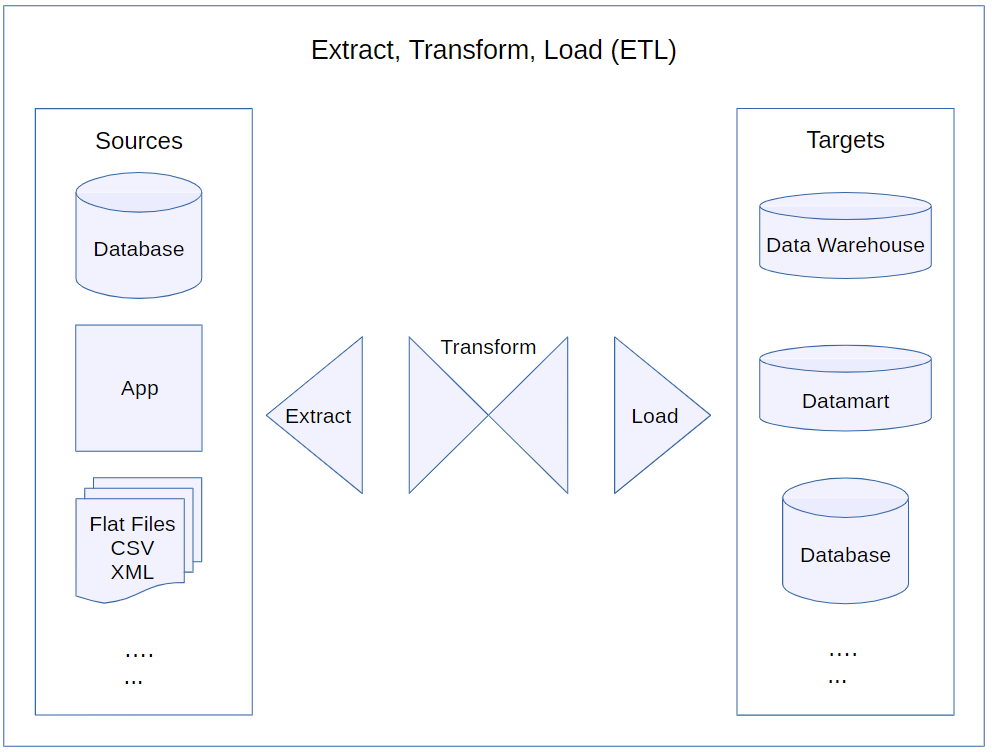 Extract, Transform, Load (ETL)

Sources

Database

App

Flat Files
CSV
XML

....
...

Extract

Transform

Load

Targets

Data Warehouse

Datamart

Database

....
...